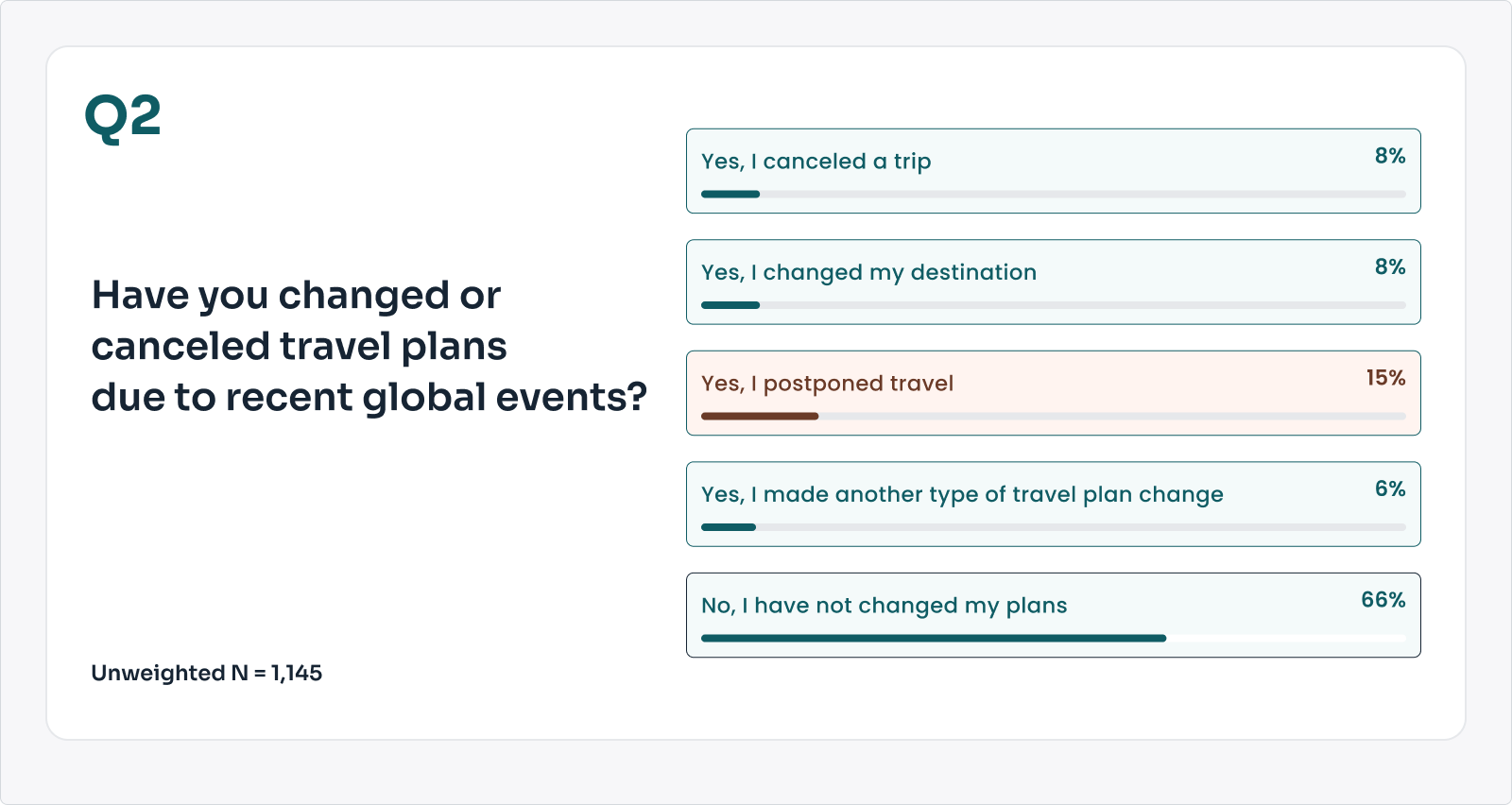 Q2

Have you changed or canceled travel plans due to recent global events?

Unweighted N = 1,145

Yes, I canceled a trip 8%

Yes, I changed my destination 8%

Yes, I postponed travel 15%

Yes, I made another type of travel plan change 6%

No, I have not changed my plans 66%